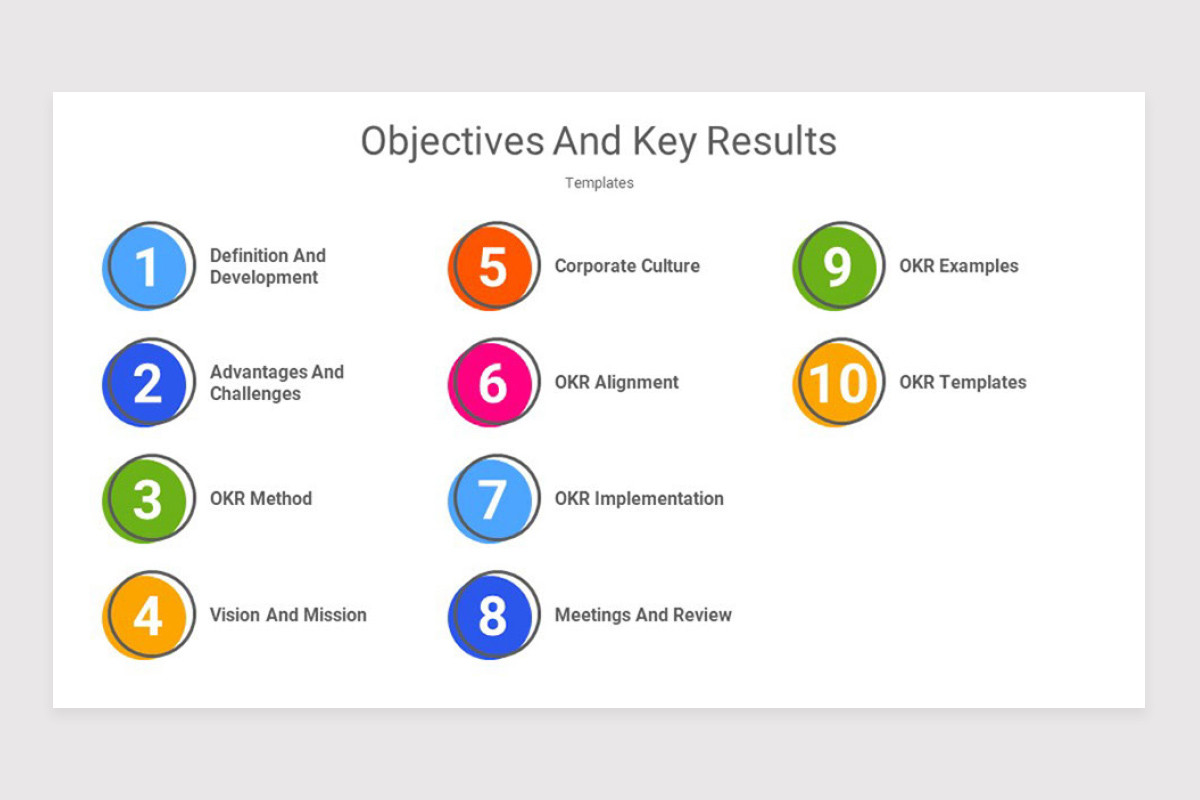 Objectives And Key Results

Templates

1 Definition And Development

2 Advantages And Challenges

3 OKR Method

4 Vision And Mission

5 Corporate Culture

6 OKR Alignment

7 OKR Implementation

8 Meetings And Review

9 OKR Examples

10 OKR Templates